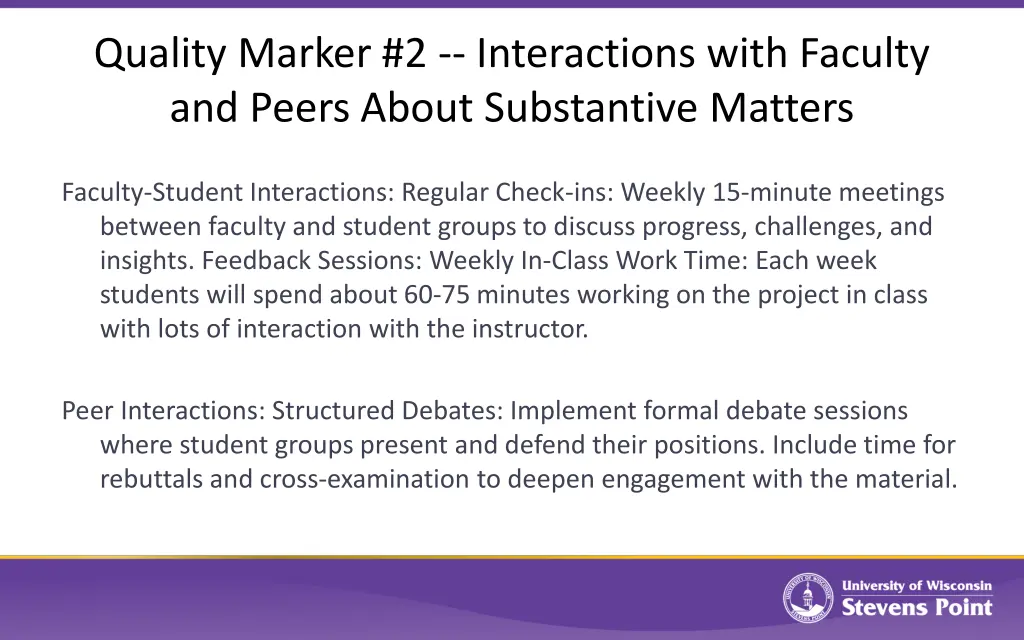 Quality Marker #2 -- Interactions with Faculty and Peers About Substantive Matters

Faculty-Student Interactions: Regular Check-ins: Weekly 15-minute meetings between faculty and student groups to discuss progress, challenges, and insights. Feedback Sessions: Weekly In-Class Work Time: Each week students will spend about 60-75 minutes working on the project in class with lots of interaction with the instructor.

Peer Interactions: Structured Debates: Implement formal debate sessions where student groups present and defend their positions. Include time for rebuttals and cross-examination to deepen engagement with the material.

University of Wisconsin
Stevens Point